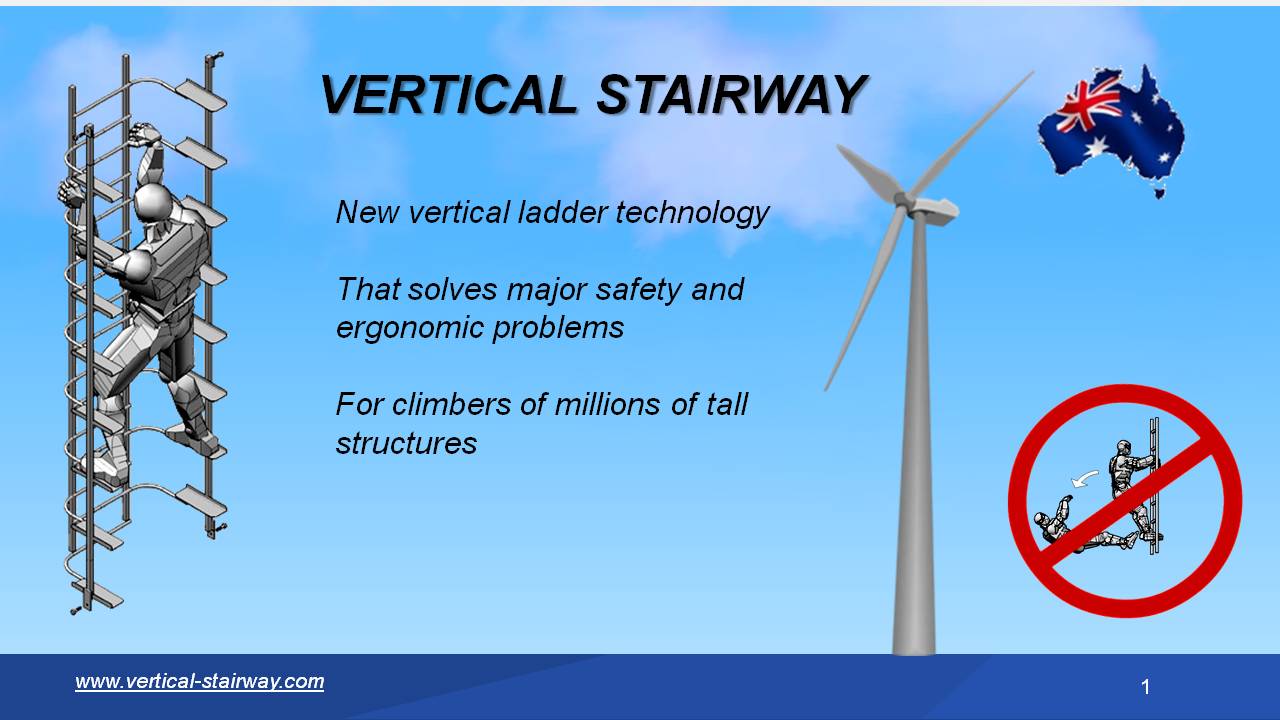 VERTICAL STAIRWAY

New vertical ladder technology

That solves major safety and ergonomic problems

For climbers of millions of tall structures

www.vertical-stairway.com

1